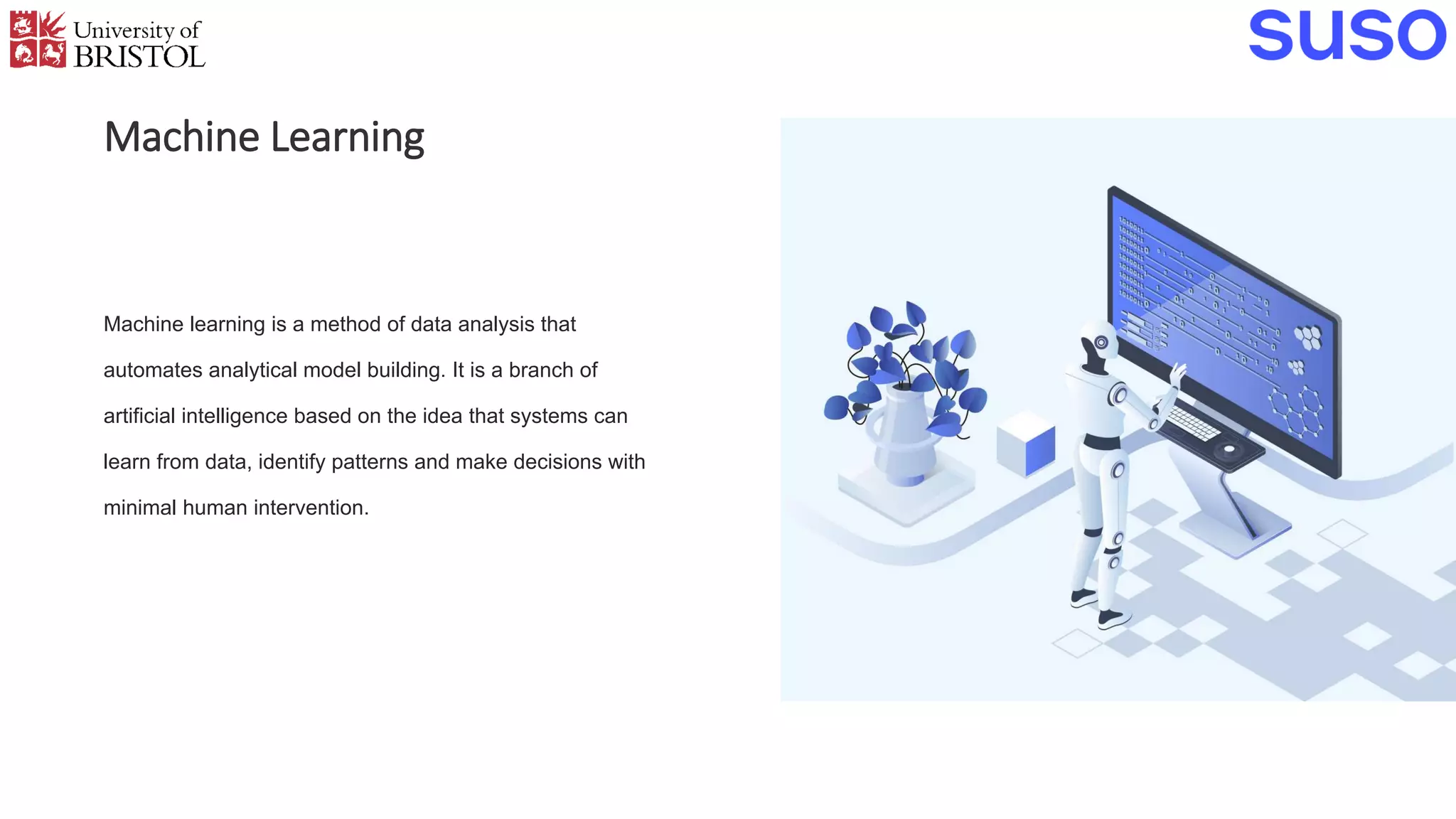 University of BRISTOL

SUSO

Machine Learning

Machine learning is a method of data analysis that automates analytical model building. It is a branch of artificial intelligence based on the idea that systems can learn from data, identify patterns and make decisions with minimal human intervention.